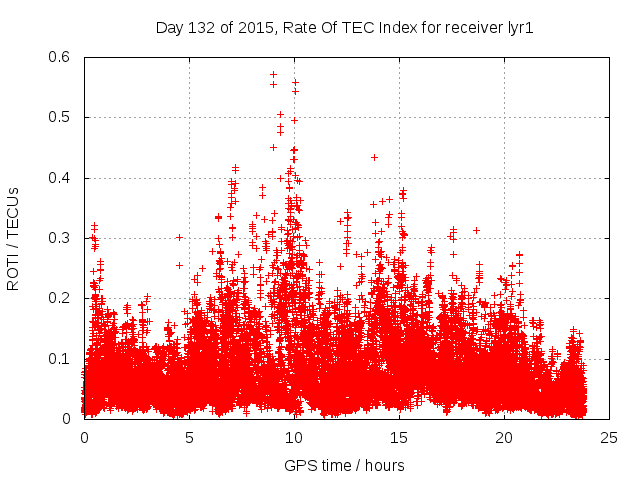 Day 132 of 2015, Rate Of TEC Index for receiver lyr1

ROTI / TECUs

0.6
0.5
0.4
0.3
0.2
0.1
0

0
5
10
15
20
25

GPS time / hours